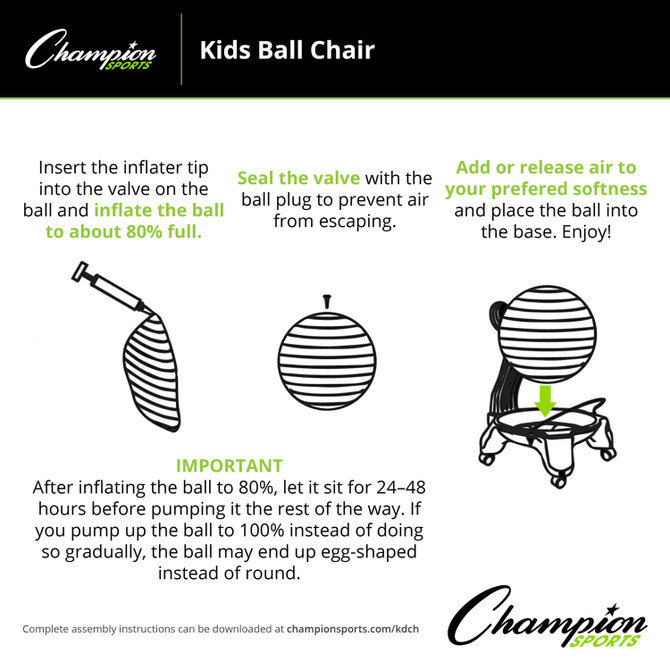 Champion SPORTS

Kids Ball Chair

Insert the inflater tip into the valve on the ball and inflate the ball to about 80% full.

Seal the valve with the ball plug to prevent air from escaping.

Add or release air to your prefered softness and place the ball into the base. Enjoy!

IMPORTANT
After inflating the ball to 80%, let it sit for 24–48 hours before pumping it the rest of the way. If you pump up the ball to 100% instead of doing so gradually, the ball may end up egg-shaped instead of round.

Complete assembly instructions can be downloaded at championsports.com/kdch

Champion SPORTS